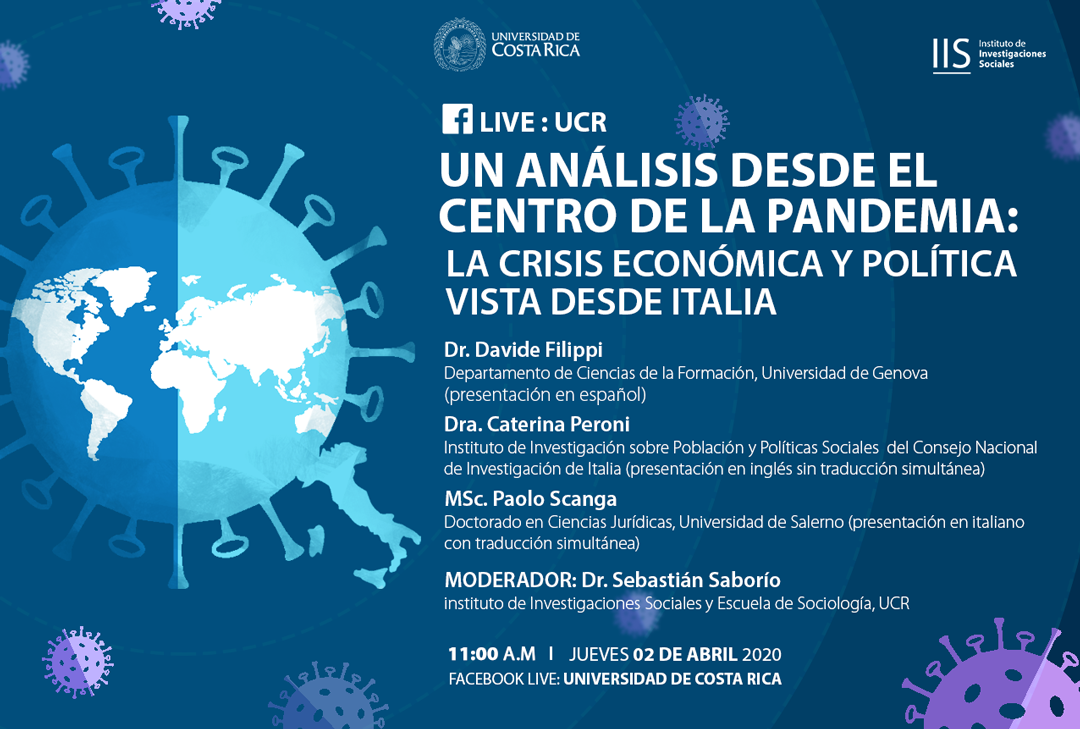 UNIVERSIDAD DE COSTA RICA

IIS Instituto de Investigaciones Sociales

LIVE : UCR

UN ANÁLISIS DESDE EL CENTRO DE LA PANDEMIA: LA CRISIS ECONÓMICA Y POLÍTICA VISTA DESDE ITALIA

Dr. Davide Filippi
Departamento de Ciencias de la Formación, Universidad de Genova (presentación en español)

Dra. Caterina Peroni
Instituto de Investigación sobre Población y Políticas Sociales del Consejo Nacional de Investigación de Italia (presentación en inglés sin traducción simultánea)

MSc. Paolo Scanga
Doctorado en Ciencias Jurídicas, Universidad de Salerno (presentación en italiano con traducción simultánea)

MODERADOR: Dr. Sebastián Saborío
instituto de Investigaciones Sociales y Escuela de Sociología, UCR

11:00 A.M | JUEVES 02 DE ABRIL 2020
FACEBOOK LIVE: UNIVERSIDAD DE COSTA RICA